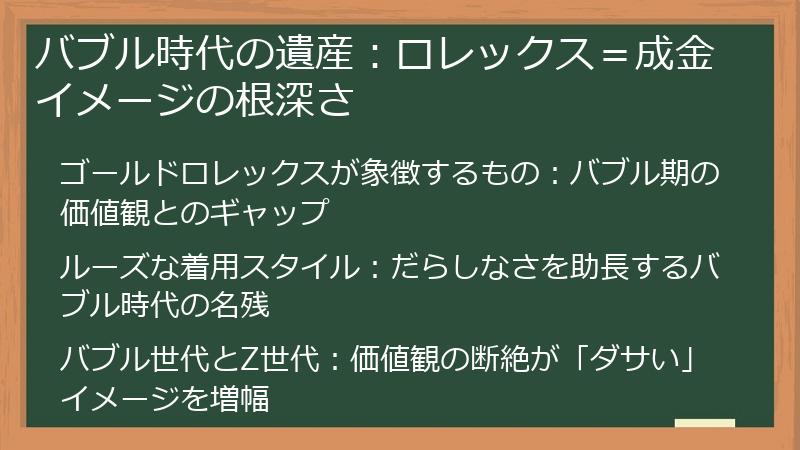 バブル時代の遺産：ロレックス＝成金イメージの根深さ

ゴールドロレックスが象徴するもの：バブル期の価値観とのギャップ

ルーズな着用スタイル：だらしなさを助長するバブル時代の名残

バブル世代とZ世代：価値観の断絶が「ダサい」イメージを増幅